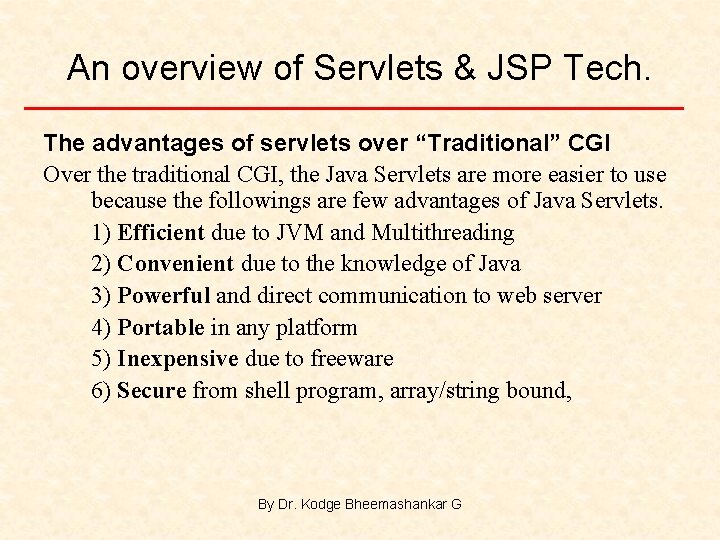 An overview of Servlets & JSP Tech.

The advantages of servlets over “Traditional” CGI

Over the traditional CGI, the Java Servlets are more easier to use because the followings are few advantages of Java Servlets.

1) Efficient due to JVM and Multithreading
2) Convenient due to the knowledge of Java
3) Powerful and direct communication to web server
4) Portable in any platform
5) Inexpensive due to freeware
6) Secure from shell program, array/string bound,

By Dr. Kodge Bheemashankar G